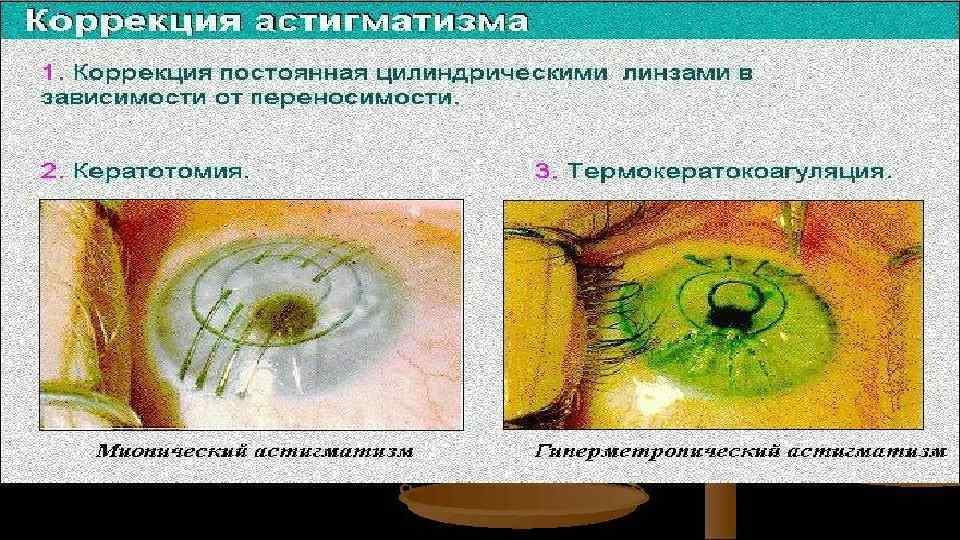 Коррекция астигматизма

1. Коррекция постоянная цилиндрическими линзами в зависимости от переносимости.

2. Кератотомия.

3. Термокератокоагуляция.

Миопический астигматизм

Гиперметропический астигматизм